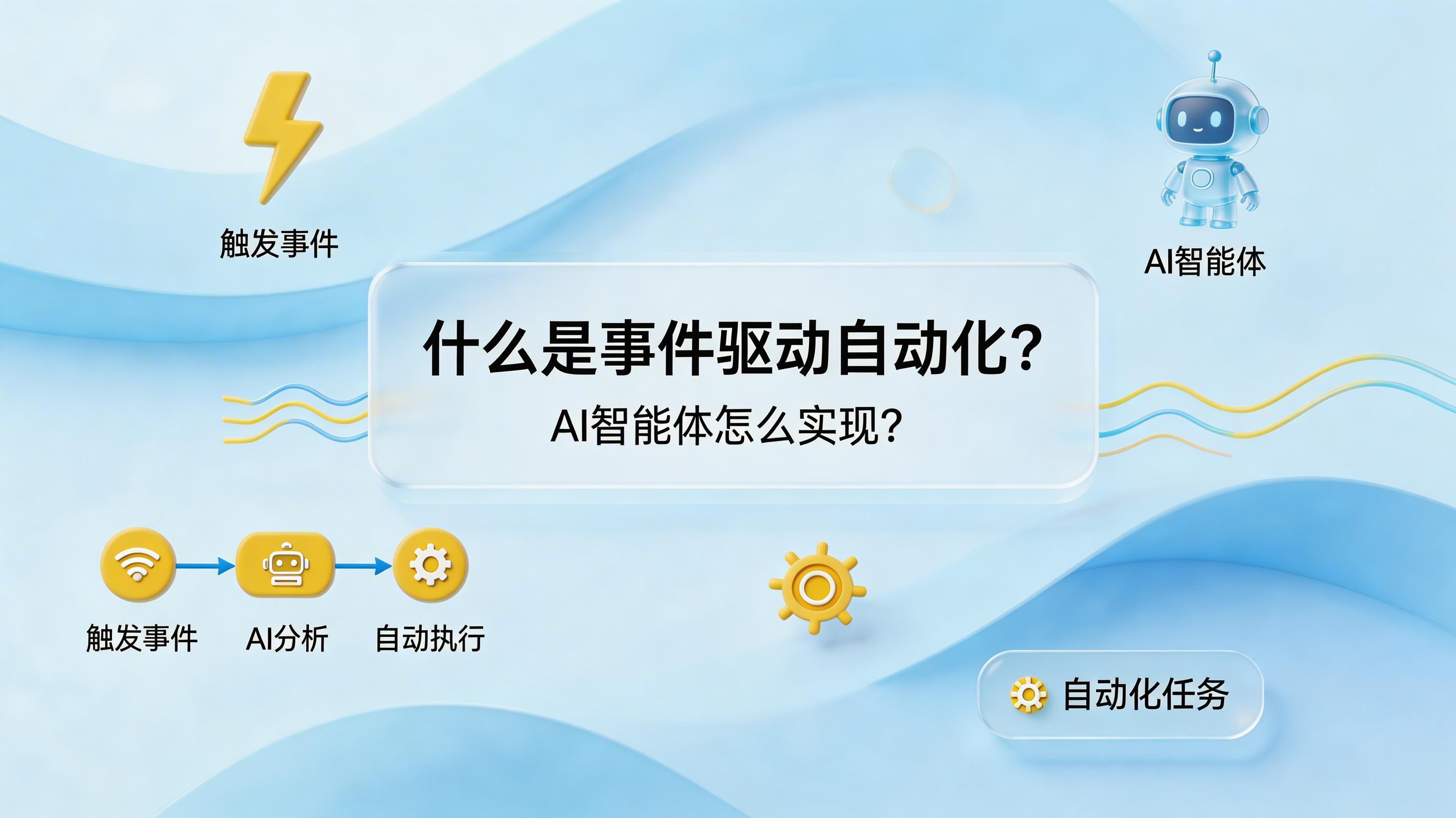 触发事件

AI智能体

什么是事件驱动自动化？

AI智能体怎么实现？

触发事件

AI分析

自动执行

自动化任务